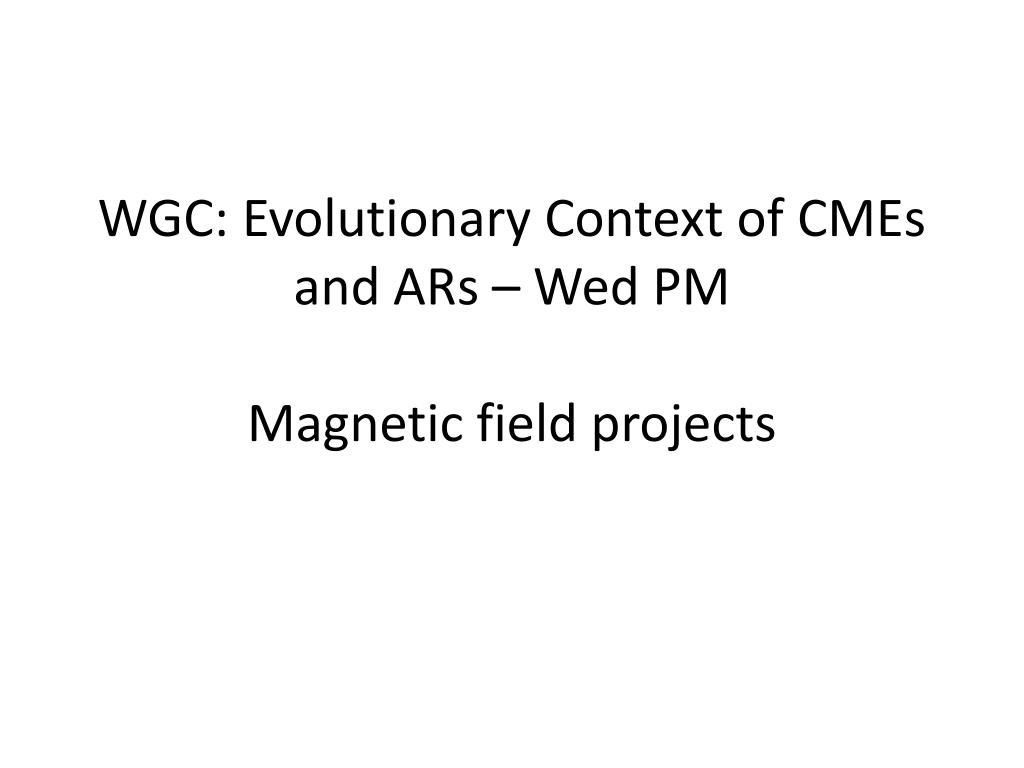 WGC: Evolutionary Context of CMEs and ARs – Wed PM

Magnetic field projects